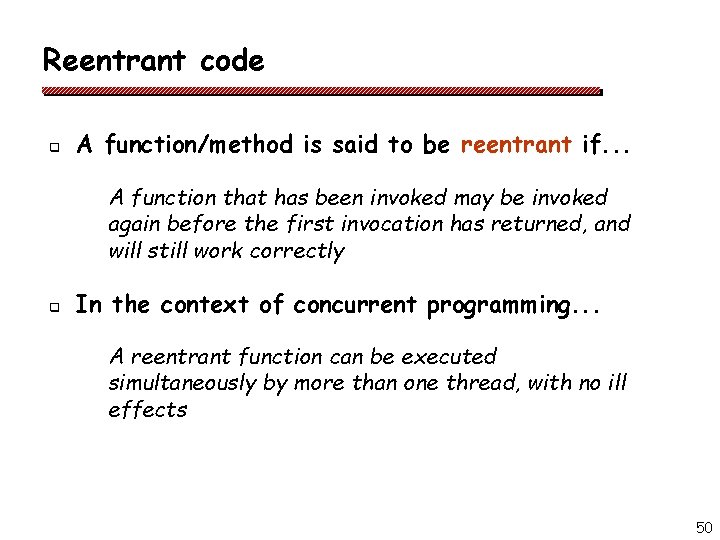 Reentrant code

A function/method is said to be reentrant if...

A function that has been invoked may be invoked again before the first invocation has returned, and will still work correctly

In the context of concurrent programming...

A reentrant function can be executed simultaneously by more than one thread, with no ill effects

50